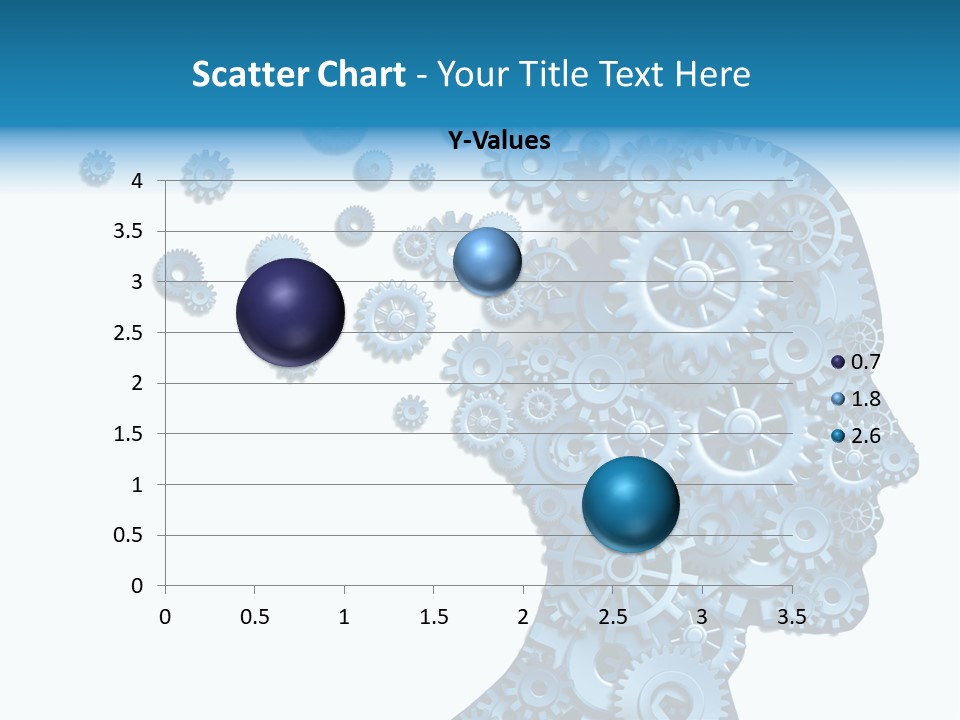 Scatter Chart - Your Title Text Here

Y-Values

4
3.5
3
2.5
2
1.5
1
0.5
0

0 0.5 1 1.5 2 2.5 3 3.5

0.7
1.8
2.6